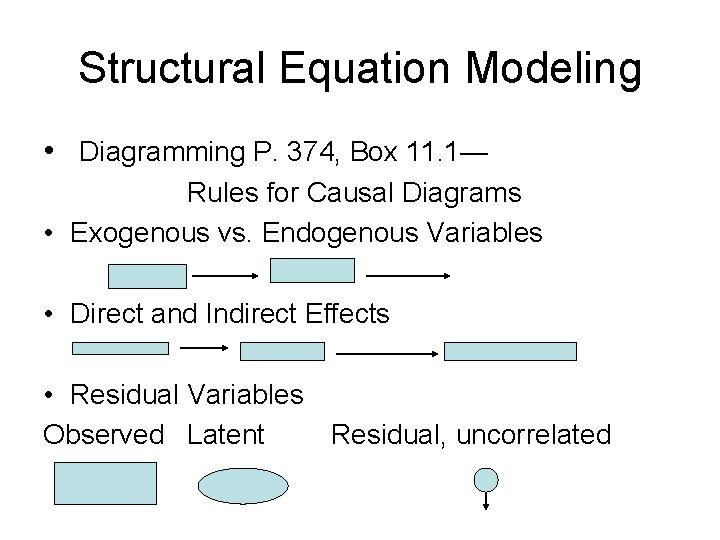 Structural Equation Modeling

• Diagramming P. 374, Box 11.1— Rules for Causal Diagrams

• Exogenous vs. Endogenous Variables

• Direct and Indirect Effects

• Residual Variables

Observed Latent Residual, uncorrelated